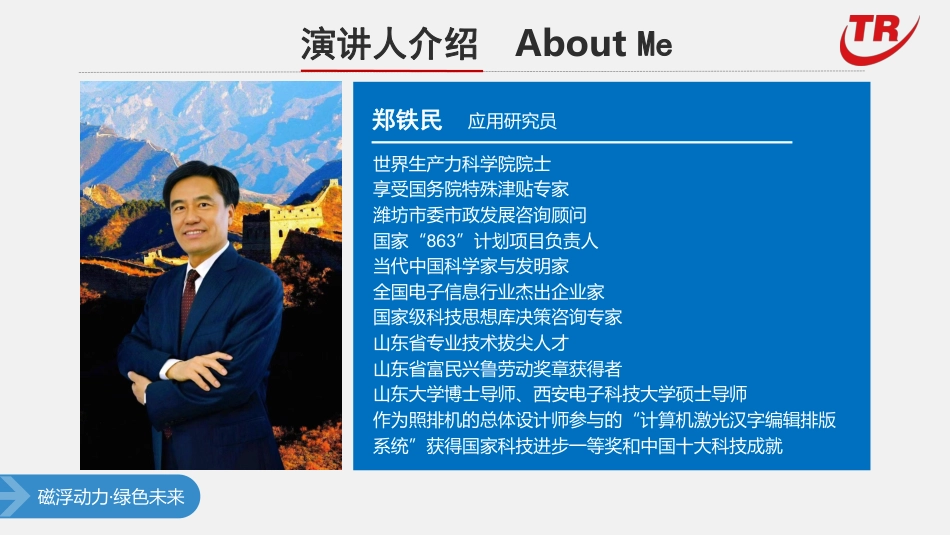 演讲人介绍 About Me

TR

郑铁民 应用研究员

世界生产力科学院院士
享受国务院特殊津贴专家
潍坊市委市政发展咨询顾问
国家“863”计划项目负责人
当代中国科学家与发明家
全国电子信息行业杰出企业家
国家级科技思想库决策咨询专家
山东省专业技术拔尖人才
山东省富民兴鲁劳动奖章获得者
山东大学博士导师、西安电子科技大学硕士导师
作为照排机的总体设计师参与的“计算机激光汉字编辑排版系统”获得国家科技进步一等奖和中国十大科技成就

磁浮动力·绿色未来